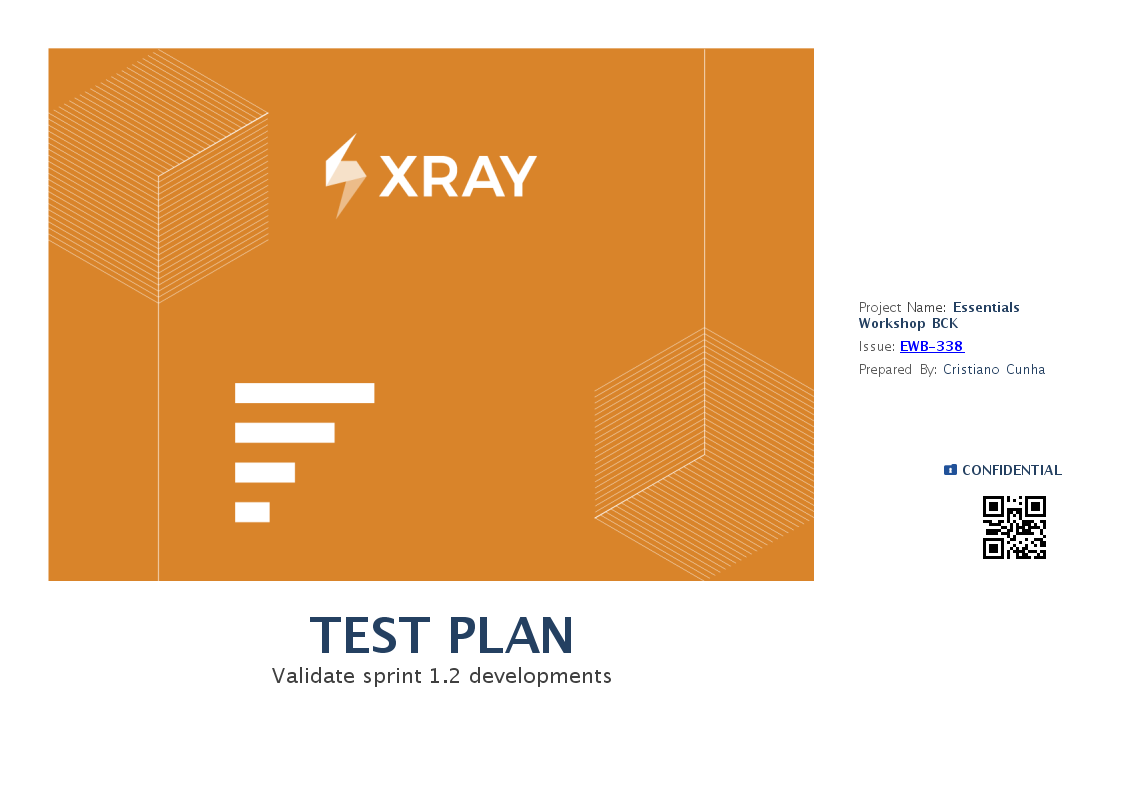 XRAY

Project Name: Essentials Workshop BCK

Issue: EWB-338

Prepared By: Cristiano Cunha

CONFIDENTIAL

TEST PLAN

Validate sprint 1.2 developments